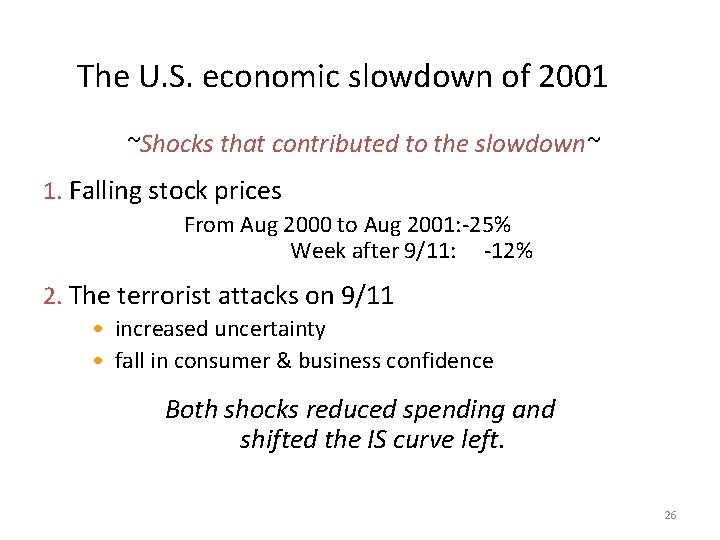 The U.S. economic slowdown of 2001

~Shocks that contributed to the slowdown~

1. Falling stock prices

From Aug 2000 to Aug 2001:-25%
Week after 9/11: -12%

2. The terrorist attacks on 9/11

• increased uncertainty
• fall in consumer & business confidence

Both shocks reduced spending and shifted the IS curve left.

26